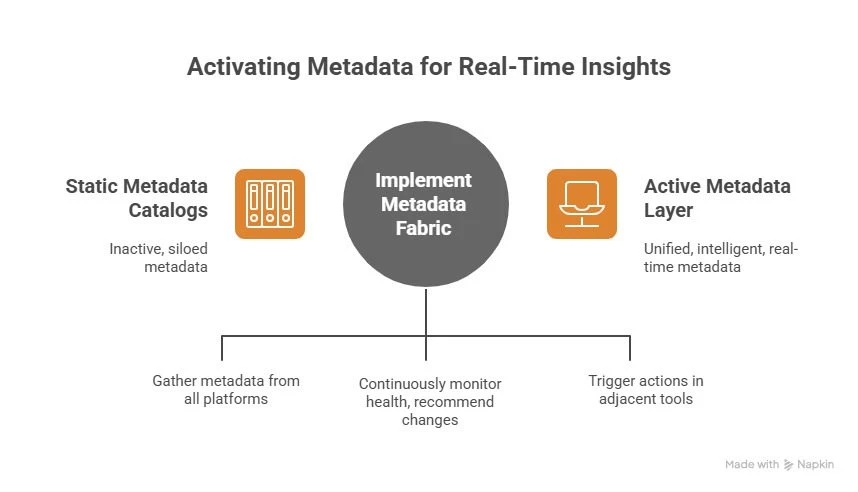 Activating Metadata for Real-Time Insights

Static Metadata Catalogs

Inactive, siloed metadata

Implement Metadata Fabric

Active Metadata Layer

Unified, intelligent, real-time metadata

Gather metadata from all platforms

Continuously monitor health, recommend changes

Trigger actions in adjacent tools

Made with Napkin